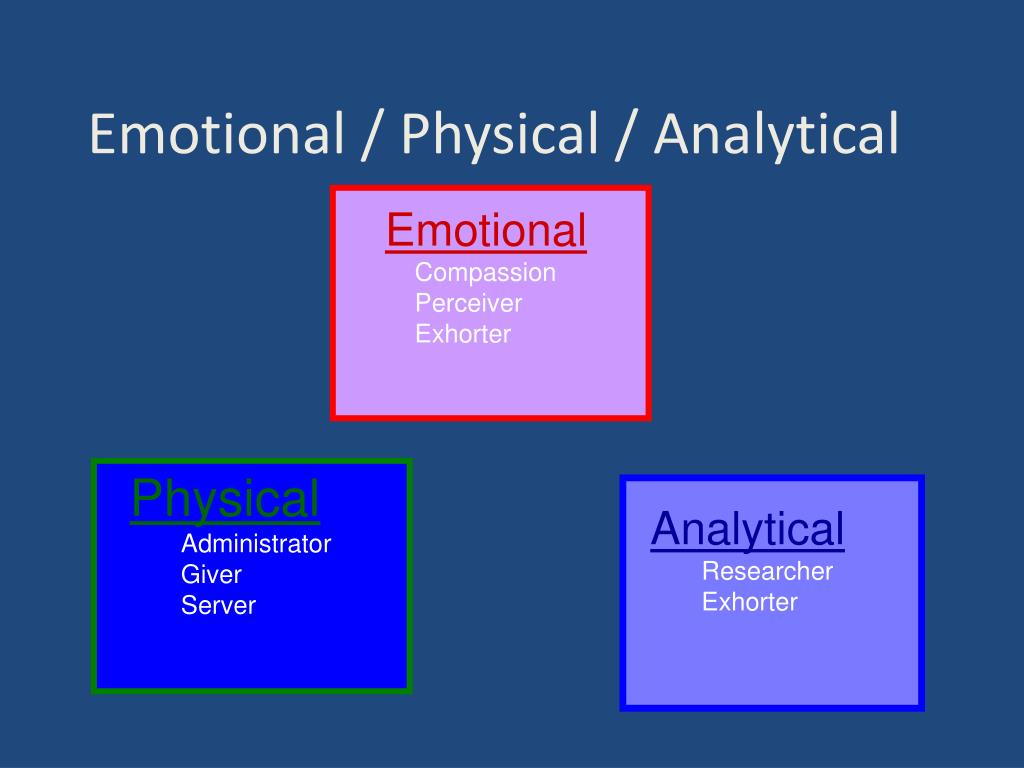 Emotional / Physical / Analytical

Emotional
Compassion
Perceiver
Exhorter

Physical
Administrator
Giver
Server

Analytical
Researcher
Exhorter